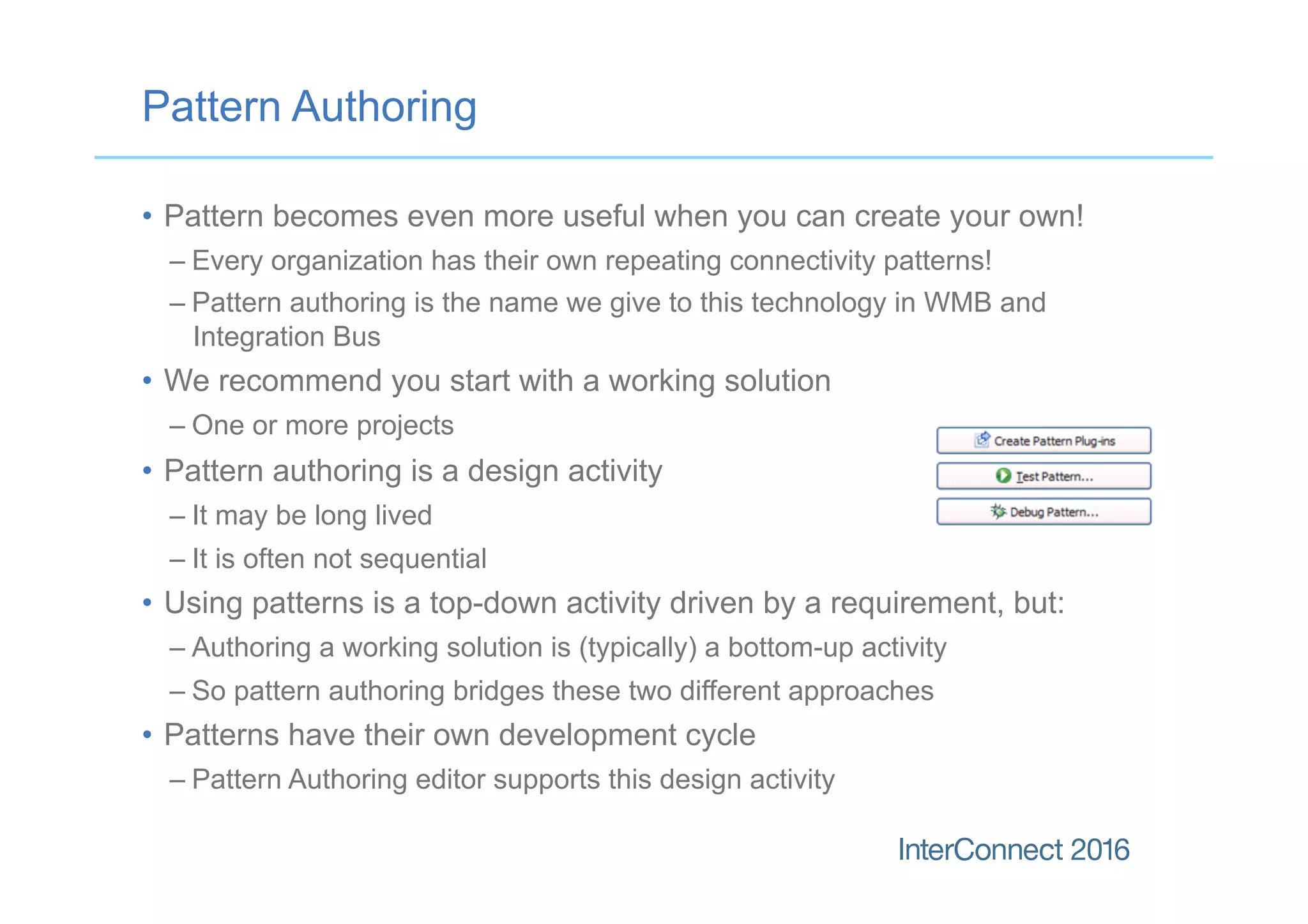 Pattern Authoring

• Pattern becomes even more useful when you can create your own!
– Every organization has their own repeating connectivity patterns!
– Pattern authoring is the name we give to this technology in WMB and Integration Bus

• We recommend you start with a working solution
– One or more projects

• Pattern authoring is a design activity
– It may be long lived
– It is often not sequential

• Using patterns is a top-down activity driven by a requirement, but:
– Authoring a working solution is (typically) a bottom-up activity
– So pattern authoring bridges these two different approaches

• Patterns have their own development cycle
– Pattern Authoring editor supports this design activity

Create Pattern Plug-ins
Test Pattern...
Debug Pattern...

InterConnect 2016